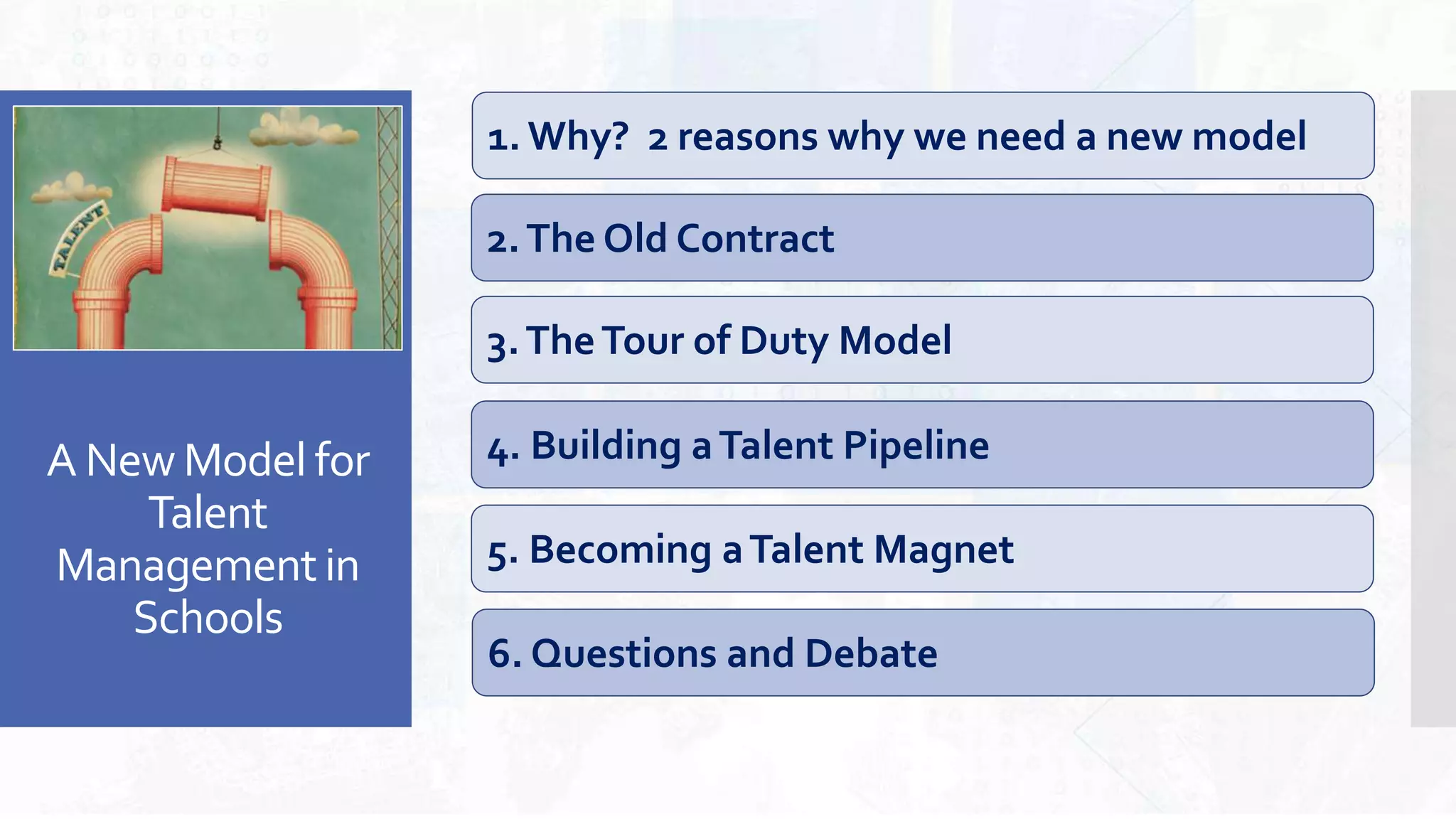 TALENT

A New Model for Talent Management in Schools

1. Why? 2 reasons why we need a new model

2. The Old Contract

3. The Tour of Duty Model

4. Building a Talent Pipeline

5. Becoming a Talent Magnet

6. Questions and Debate